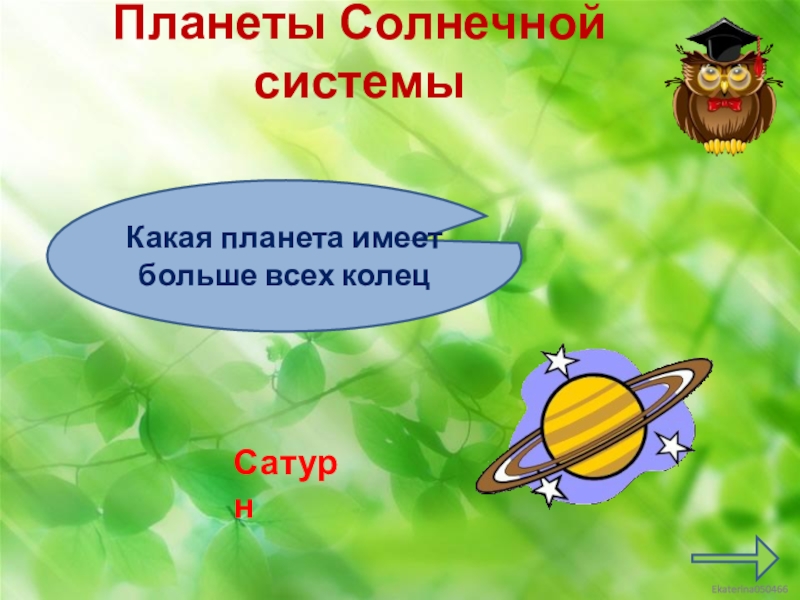 Планеты Солнечной системы

Какая планета имеет больше всех колец

Сатурн

Ekaterina050466